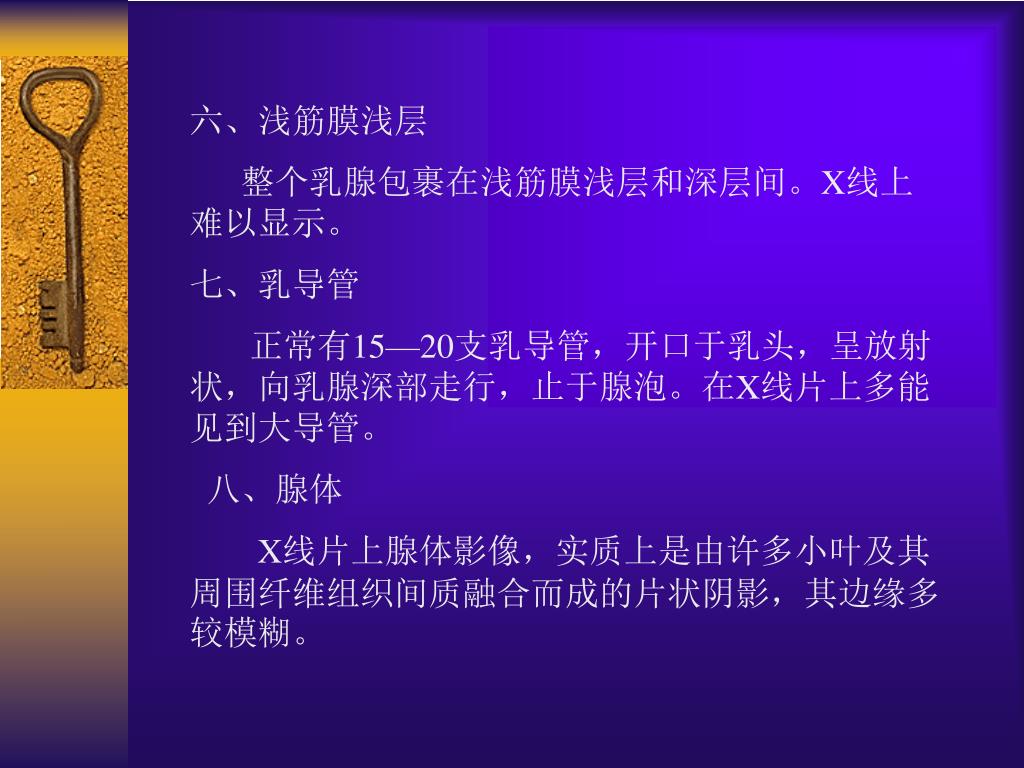 六、浅筋膜浅层

整个乳腺包裹在浅筋膜浅层和深层间。X线上难以显示。

七、乳导管

正常有15—20支乳导管，开口于乳头，呈放射状，向乳腺深部走行，止于腺泡。在X线片上多能见到大导管。

八、腺体

X线片上腺体影像，实质上是由许多小叶及其周围纤维组织间质融合而成的片状阴影，其边缘多较模糊。